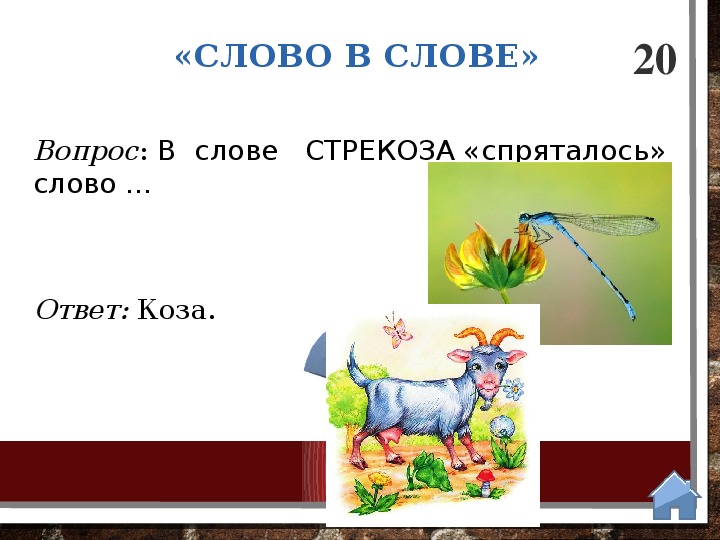 «СЛОВО В СЛОВЕ»

20

Вопрос: В слове СТРЕКОЗА «спряталось» слово …

Ответ: Коза.